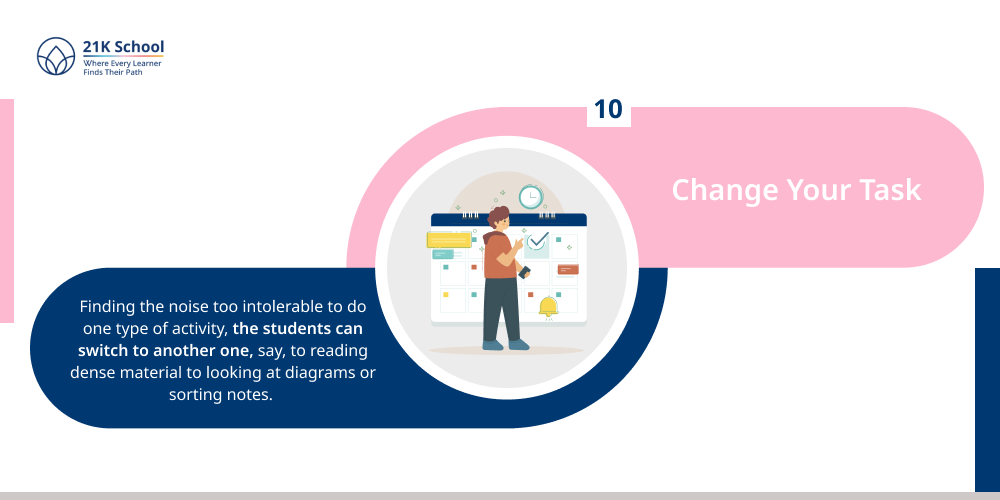 21K School
Where Every Learner
Finds Their Path

10

Change Your Task

Finding the noise too intolerable to do one type of activity, the students can switch to another one, say, to reading dense material to looking at diagrams or sorting notes.